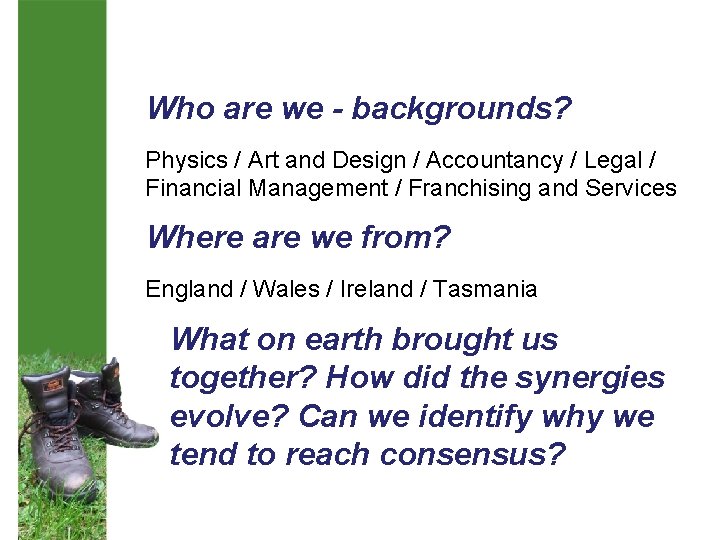 Who are we - backgrounds?

Physics / Art and Design / Accountancy / Legal / Financial Management / Franchising and Services

Where are we from?

England / Wales / Ireland / Tasmania

What on earth brought us together? How did the synergies evolve? Can we identify why we tend to reach consensus?